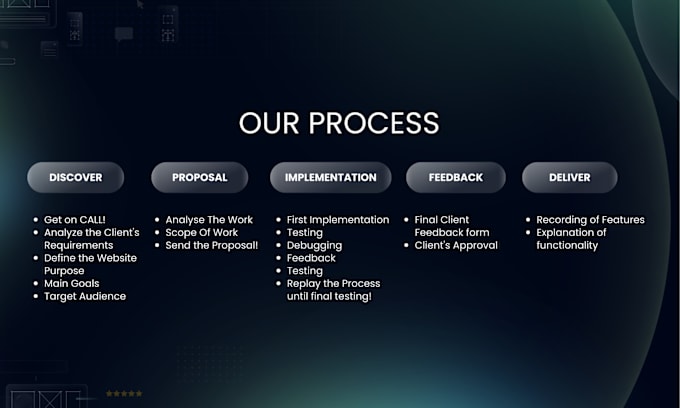 OUR PROCESS

DISCOVER

- Get on CALL!
- Analyze the Client's Requirements
- Define the Website Purpose
- Main Goals
- Target Audience

PROPOSAL

- Analyse The Work
- Scope Of Work
- Send the Proposal!

IMPLEMENTATION

- First Implementation
- Testing
- Debugging
- Feedback
- Testing
- Replay the Process until final testing!

FEEDBACK

- Final Client Feedback form
- Client's Approval

DELIVER

- Recording of Features
- Explanation of functionality